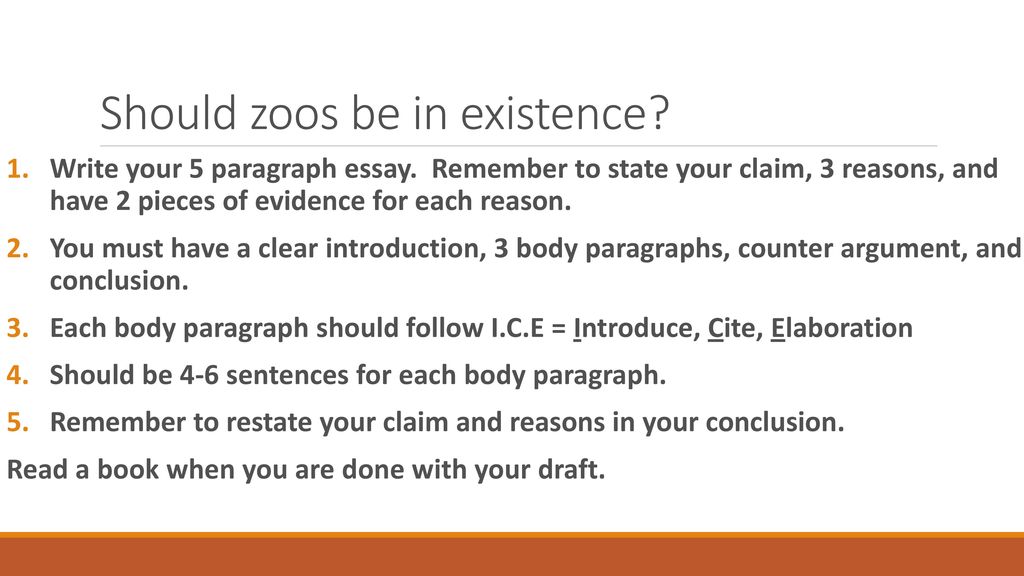 Should zoos be in existence?

1. Write your 5 paragraph essay. Remember to state your claim, 3 reasons, and have 2 pieces of evidence for each reason.
2. You must have a clear introduction, 3 body paragraphs, counter argument, and conclusion.
3. Each body paragraph should follow I.C.E = Introduce, Cite, Elaboration
4. Should be 4-6 sentences for each body paragraph.
5. Remember to restate your claim and reasons in your conclusion.

Read a book when you are done with your draft.